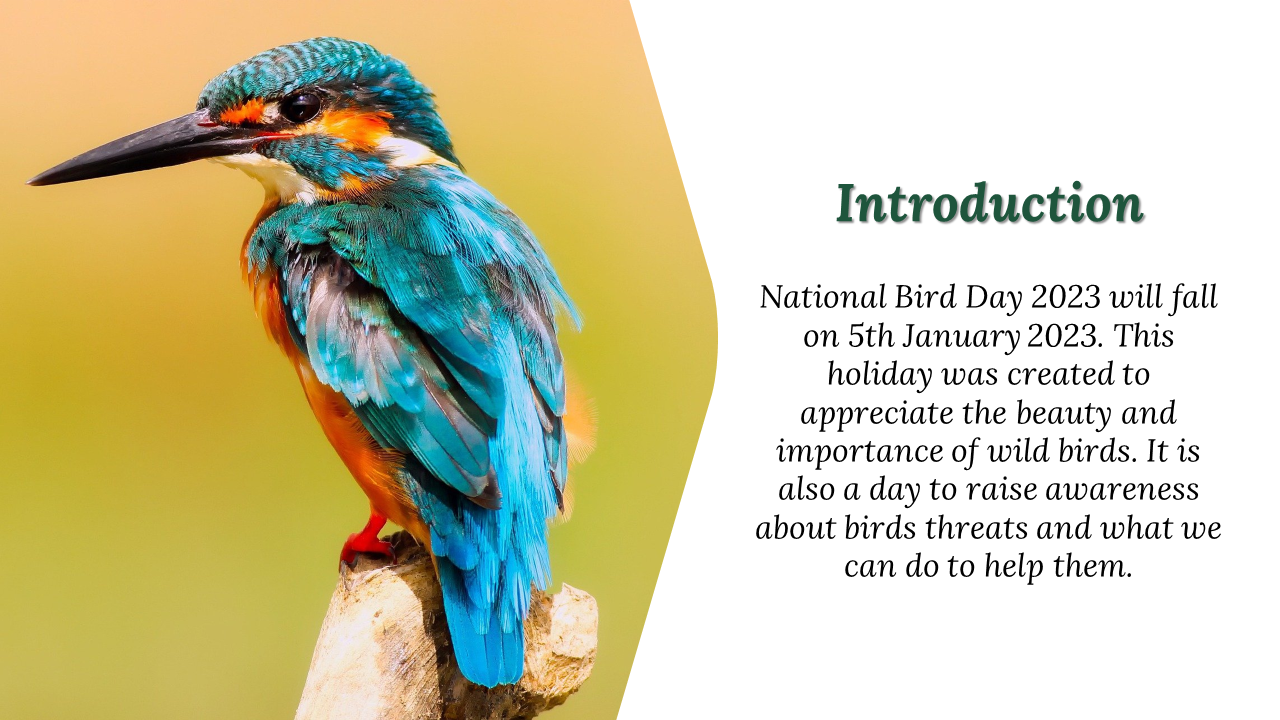 Introduction

National Bird Day 2023 will fall on 5th January 2023. This holiday was created to appreciate the beauty and importance of wild birds. It is also a day to raise awareness about birds threats and what we can do to help them.